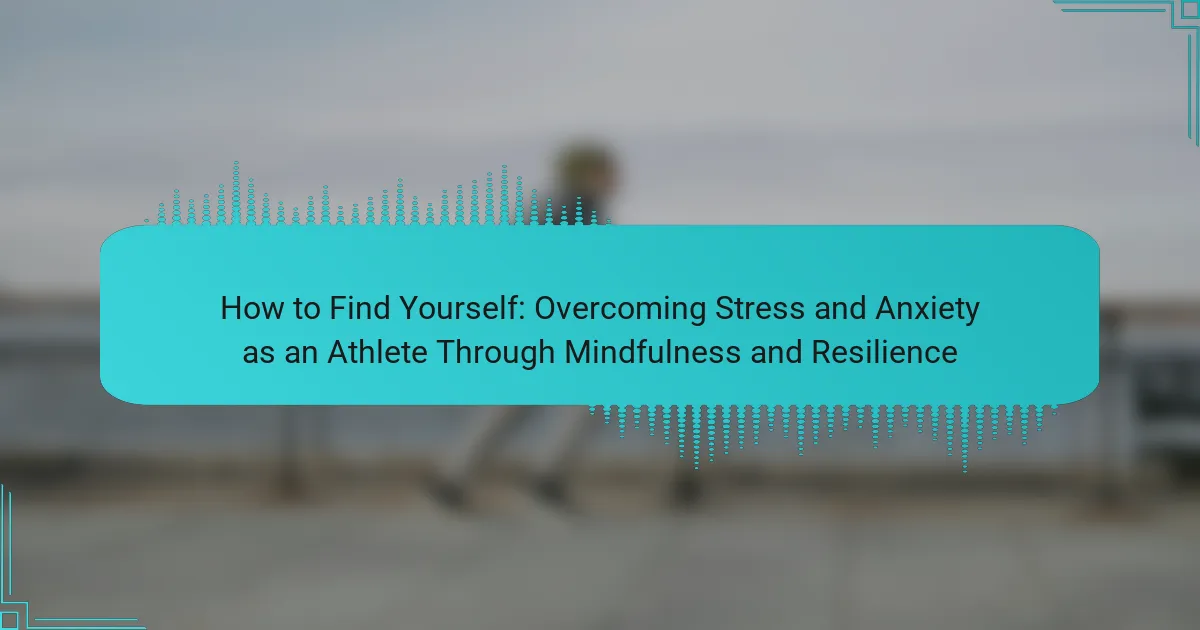 How to Find Yourself: Overcoming Stress and Anxiety as an Athlete Through Mindfulness and Resilience